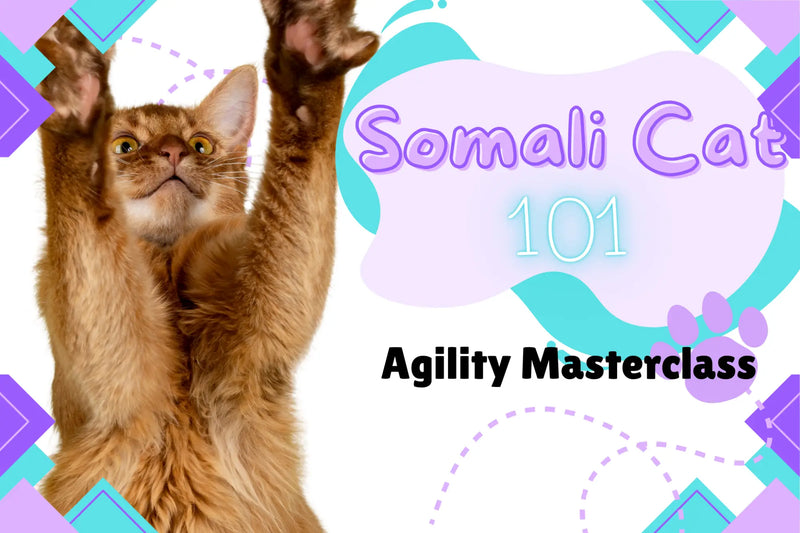 Somali Cat
101

Agility Masterclass